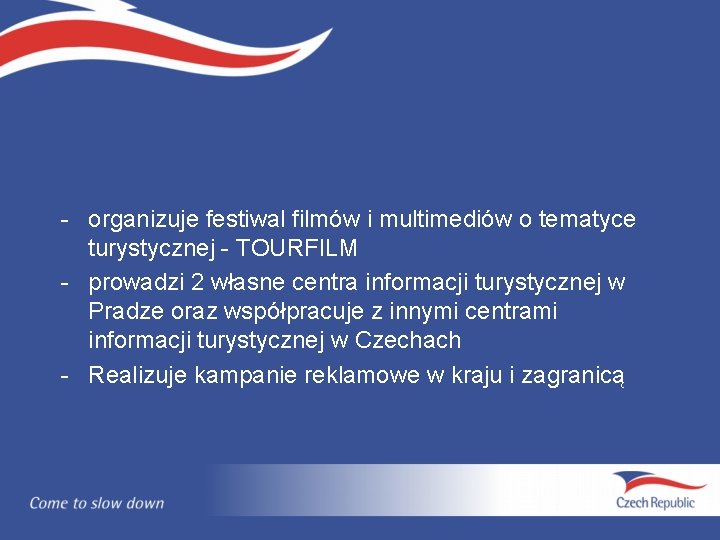 - organizuje festiwal filmów i multimediów o tematyce turystycznej - TOURFILM
- prowadzi 2 własne centra informacji turystycznej w Pradze oraz współpracuje z innymi centrami informacji turystycznej w Czechach
- Realizuje kampanie reklamowe w kraju i zagranicą

Come to slow down

Czech Republic